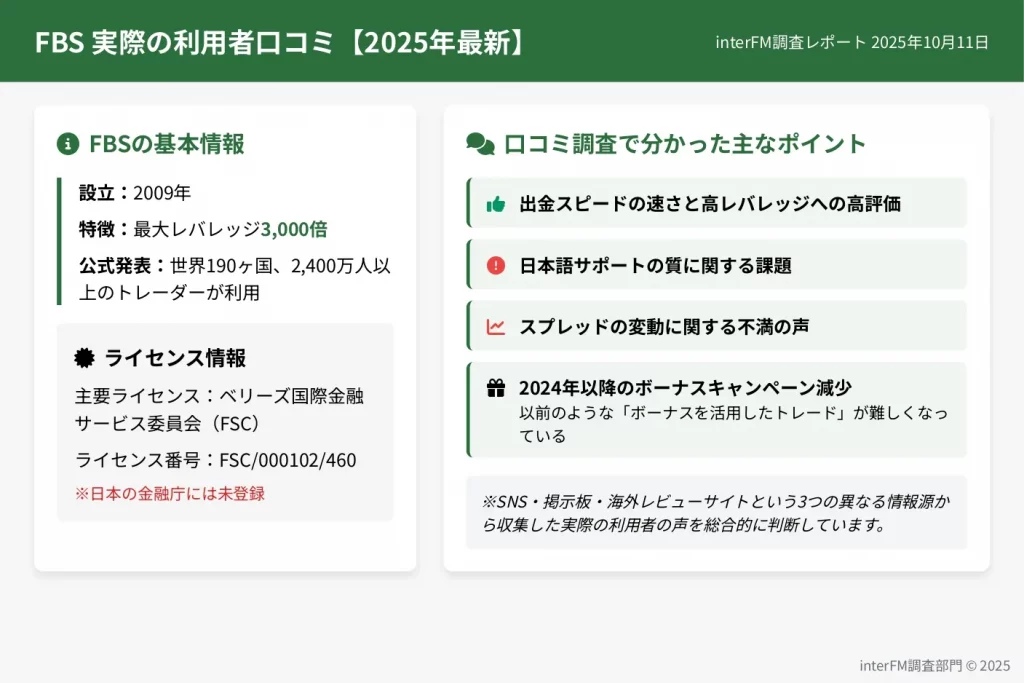 FBS 実際の利用者口コミ【2025年最新】

interFM調査レポート 2025年10月11日

FBSの基本情報

設立：2009年

特徴：最大レバレッジ3,000倍

公式発表：世界190ヶ国、2,400万人以上のトレーダーが利用

ライセンス情報

主要ライセンス：ベリーズ国際金融サービス委員会（FSC）

ライセンス番号：FSC/000102/460

※日本の金融庁には未登録

口コミ調査で分かった主なポイント

出金スピードの速さと高レバレッジへの高評価

日本語サポートの質に関する課題

スプレッドの変動に関する不満の声

2024年以降のボーナスキャンペーン減少
以前のような「ボーナスを活用したトレード」が難しくなっている

※SNS・掲示板・海外レビューサイトという3つの異なる情報源から収集した実際の利用者の声を総合的に判断しています。

interFM調査部門 © 2025